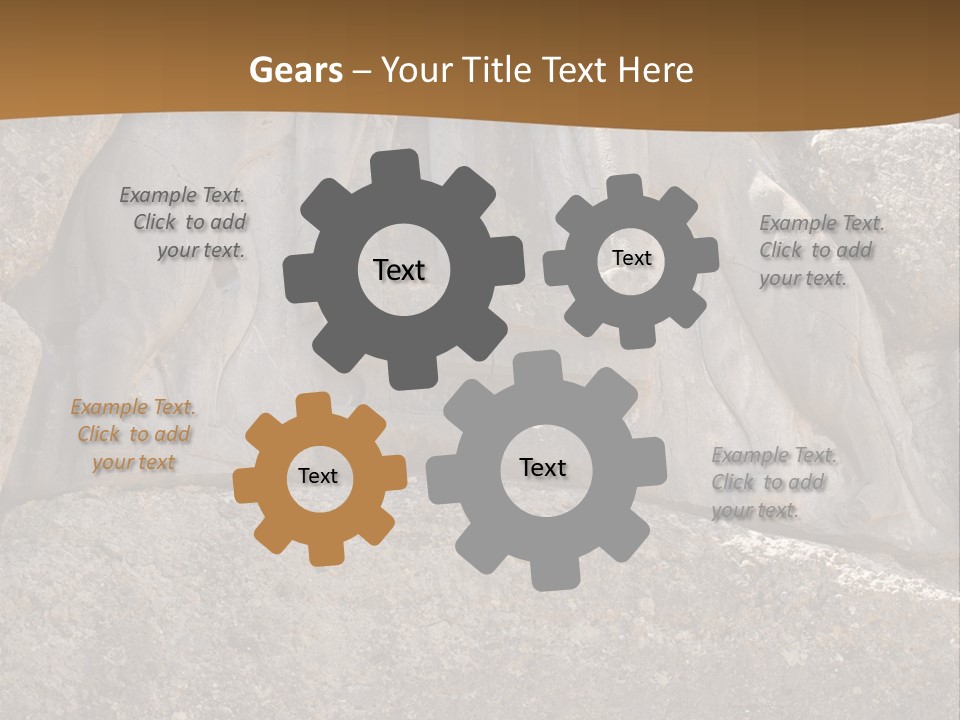 Gears – Your Title Text Here

Example Text. Click to add your text.

Text

Text

Example Text. Click to add your text.

Example Text. Click to add your text

Text

Text

Example Text. Click to add your text.